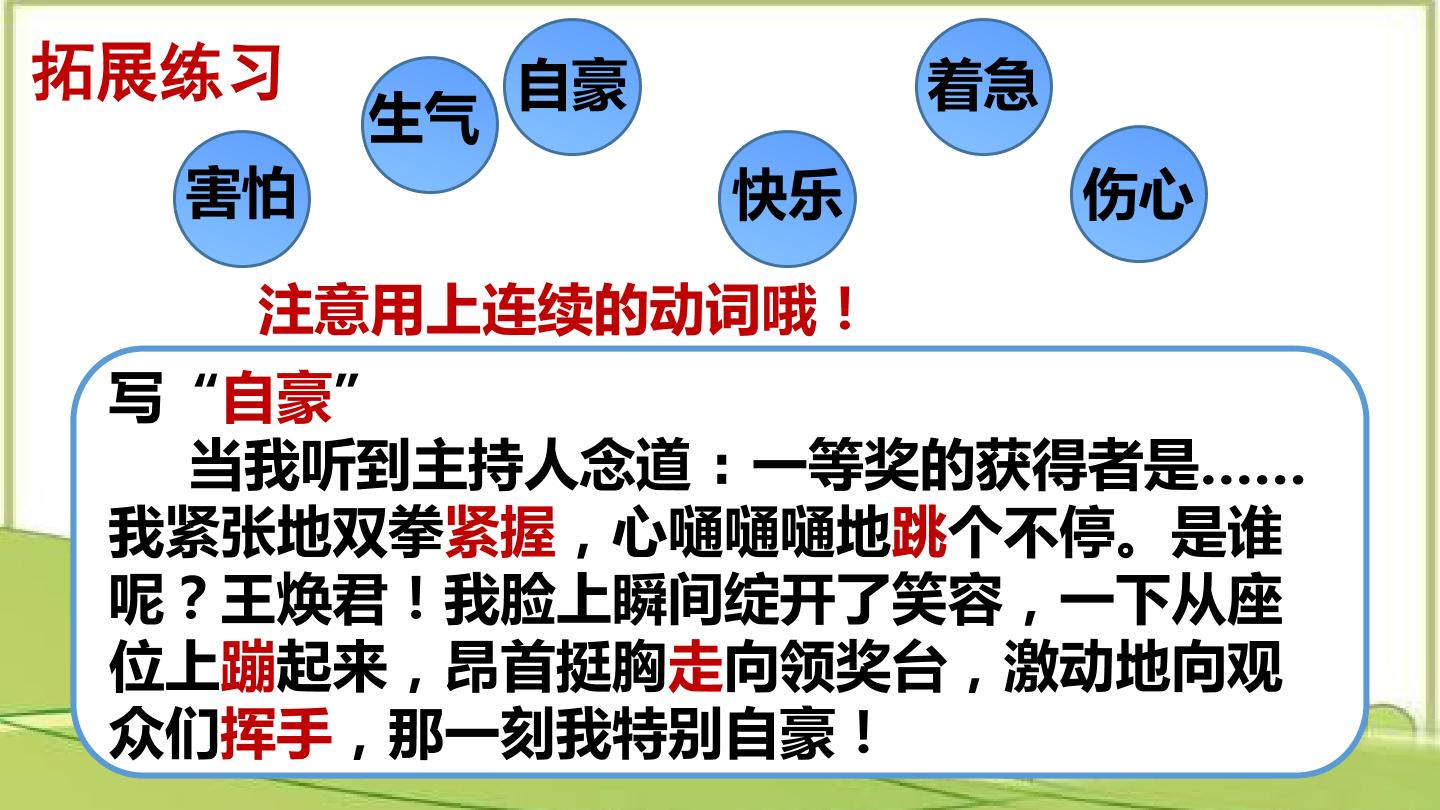 拓展练习

生气 自豪 着急

害怕 快乐 伤心

注意用上连续的动词哦！

写“自豪”

当我听到主持人念道：一等奖的获得者是……我紧张地双拳紧握，心嗵嗵嗵地跳个不停。是谁呢？王焕君！我脸上瞬间绽开了笑容，一下从座位上蹦起来，昂首挺胸走向领奖台，激动地向观众们挥手，那一刻我特别自豪！